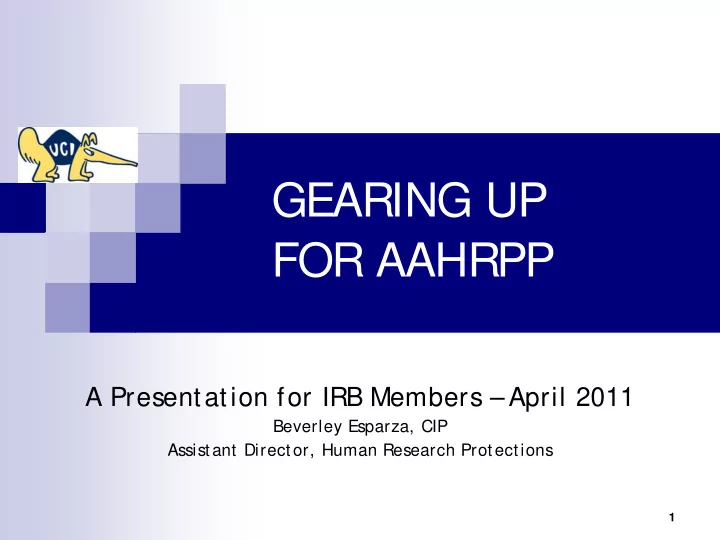 UCI

GEARING UP
FOR AAHRPP

A Presentation for IRB Members – April 2011
Beverley Esparza, CIP
Assistant Director, Human Research Protections

1